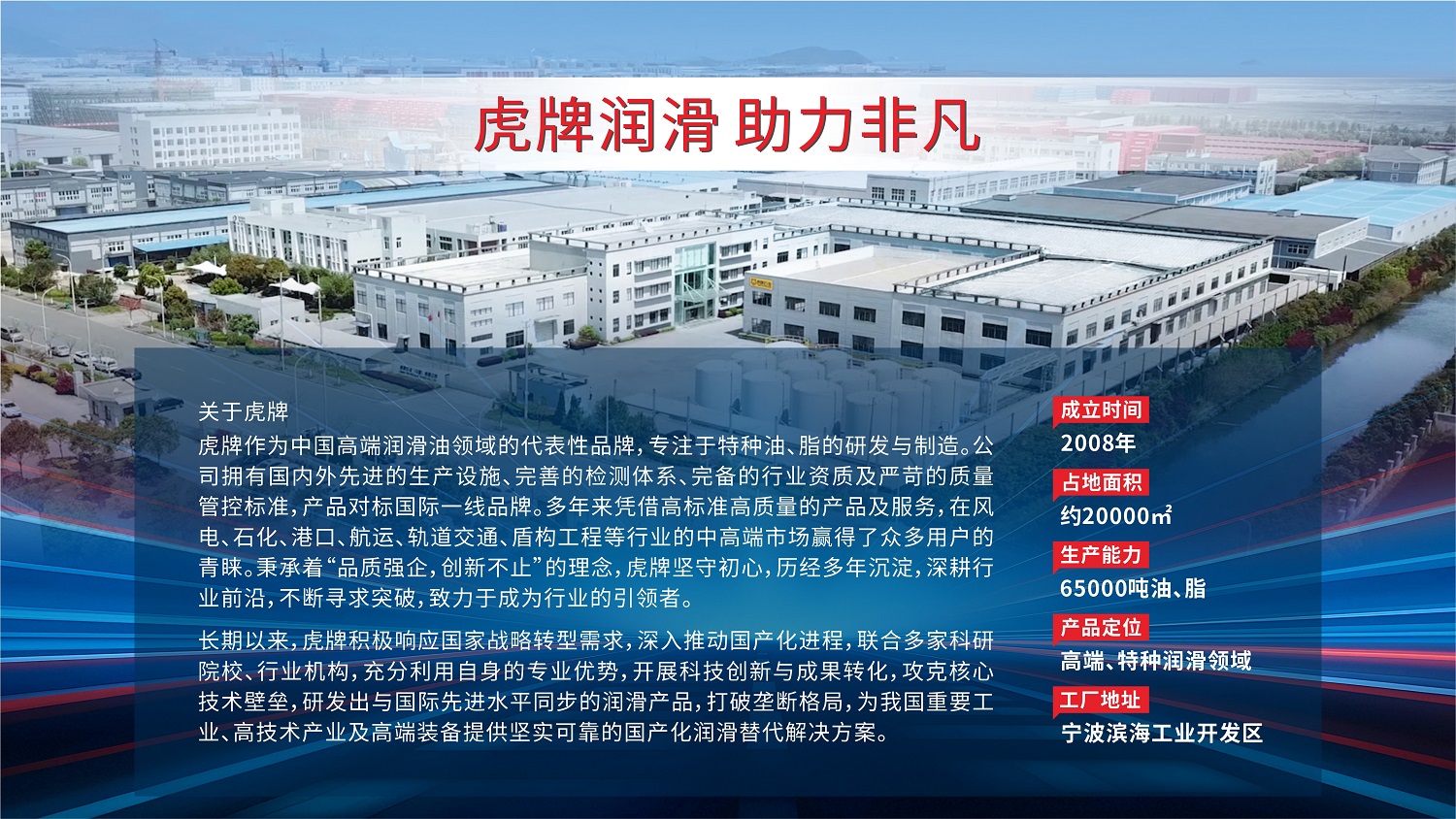 虎牌润滑 助力非凡

关于虎牌
虎牌作为中国高端润滑油领域的代表性品牌，专注于特种油、脂的研发与制造。公司拥有国内外先进的生产设施、完善的检测体系、完备的行业资质及严苛的质量管控标准，产品对标国际一线品牌。多年来凭借高标准高质量的产品及服务，在风电、石化、港口、航运、轨道交通、盾构工程等行业的中高端市场赢得了众多用户的青睐。秉承着“品质强企，创新不止”的理念，虎牌坚守初心，历经多年沉淀，深耕行业前沿，不断寻求突破，致力于成为行业的引领者。

长期以来，虎牌积极响应国家战略转型需求，深入推动国产化进程，联合多家科研院校、行业机构，充分利用自身的专业优势，开展科技创新与成果转化，攻克核心技术壁垒，研发出与国际先进水平同步的润滑产品，打破垄断格局，为我国重要工业、高技术产业及高端装备提供坚实可靠的国产化润滑替代解决方案。

成立时间
2008年
占地面积
约20000㎡
生产能力
65000吨油、脂
产品定位
高端、特种润滑领域
工厂地址
宁波滨海工业开发区